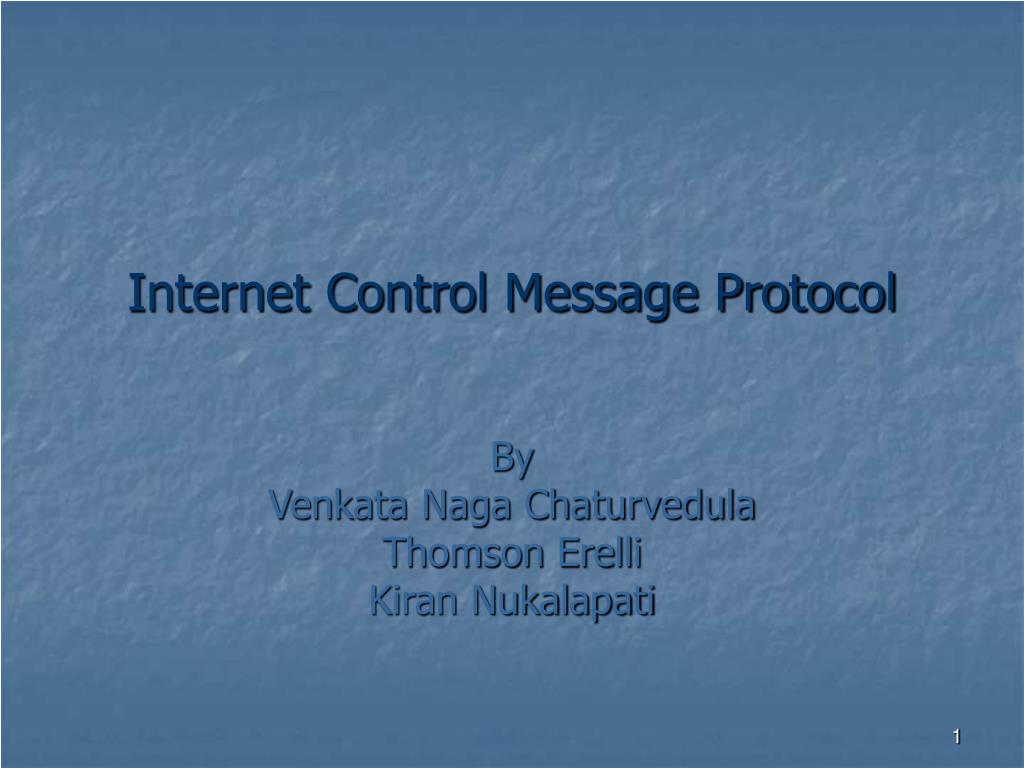 Internet Control Message Protocol

By
Venkata Naga Chaturvedula
Thomson Erelli
Kiran Nukalapati

1